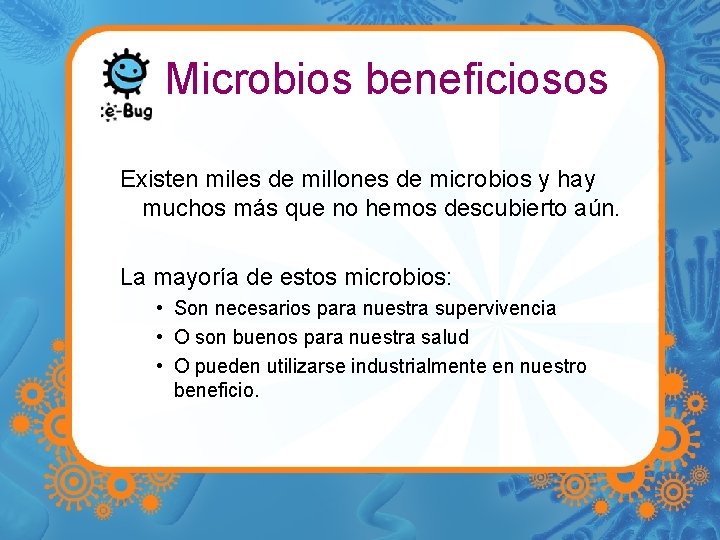 e-Bug

Microbios beneficiosos

Existen miles de millones de microbios y hay muchos más que no hemos descubierto aún.

La mayoría de estos microbios:
• Son necesarios para nuestra supervivencia
• O son buenos para nuestra salud
• O pueden utilizarse industrialmente en nuestro beneficio.